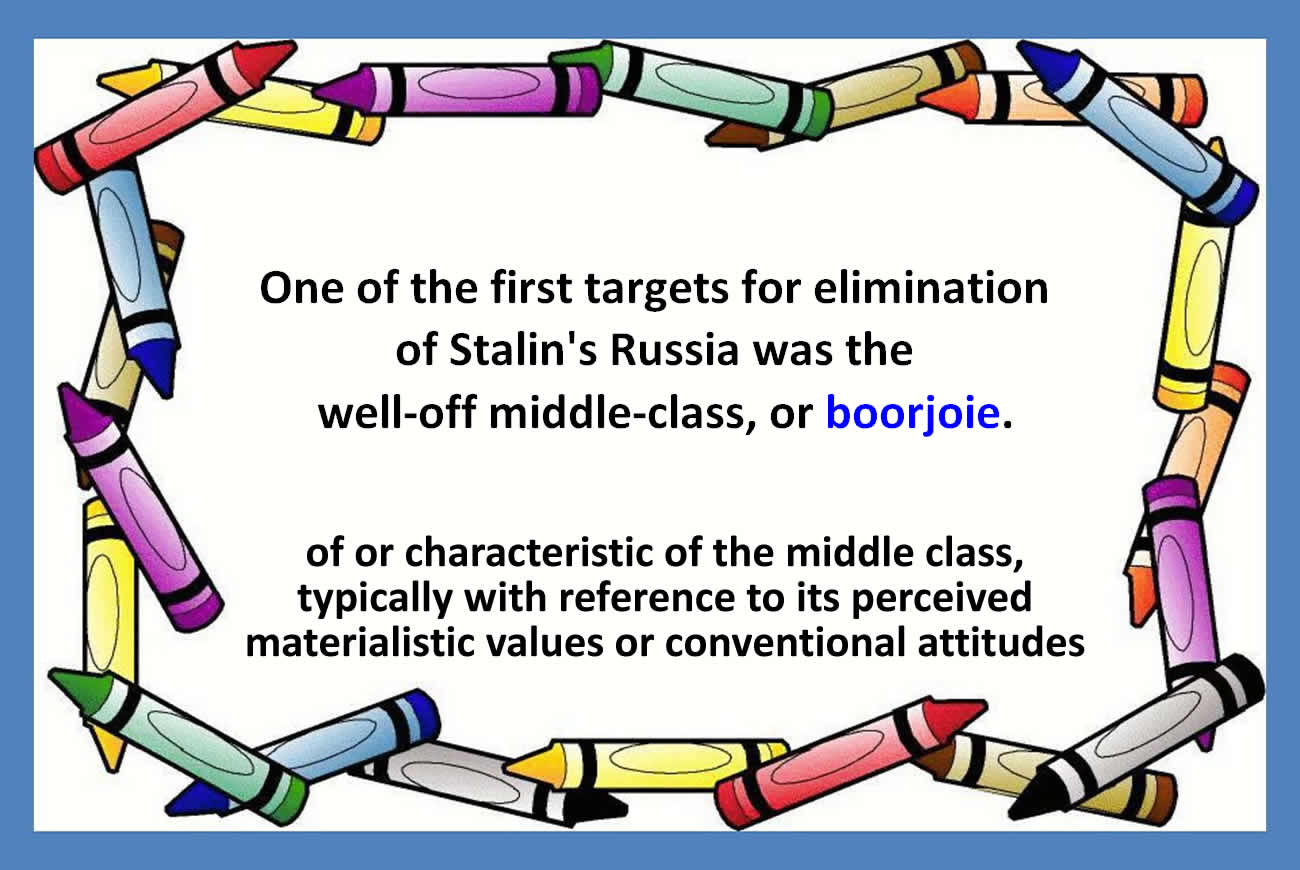 One of the first targets for elimination of Stalin's Russia was the well-off middle-class, or boorjoie.

of or characteristic of the middle class, typically with reference to its perceived materialistic values or conventional attitudes